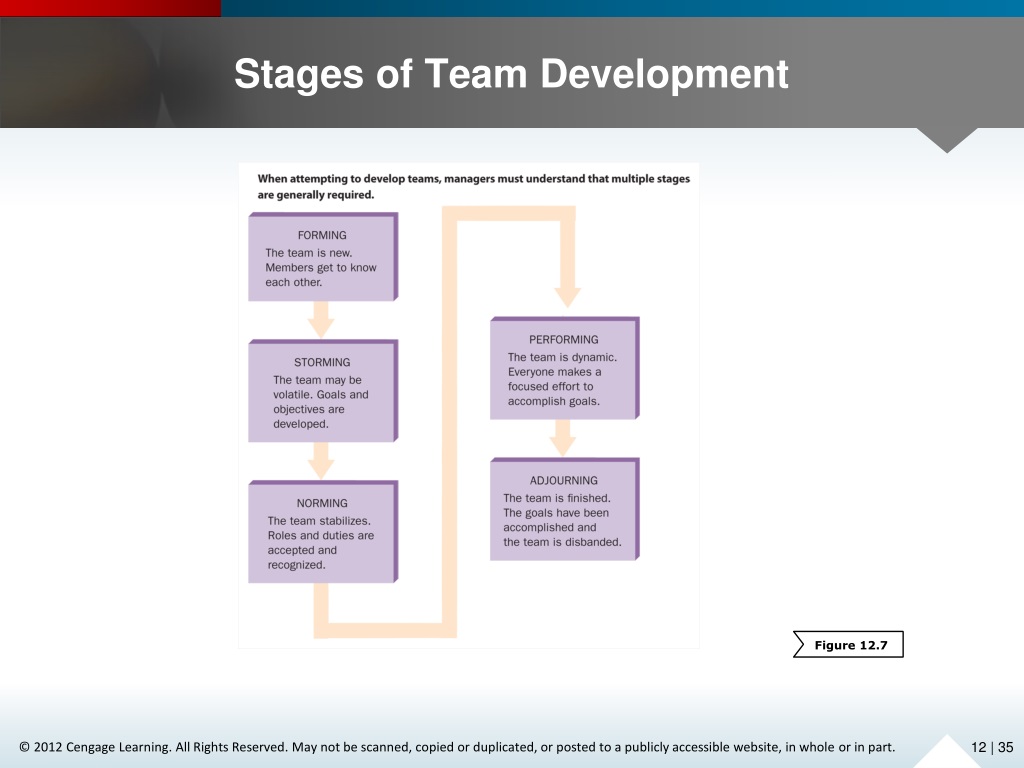 Stages of Team Development

When attempting to develop teams, managers must understand that multiple stages are generally required.

FORMING
The team is new. Members get to know each other.

STORMING
The team may be volatile. Goals and objectives are developed.

NORMING
The team stabilizes. Roles and duties are accepted and recognized.

PERFORMING
The team is dynamic. Everyone makes a focused effort to accomplish goals.

ADJOURNING
The team is finished. The goals have been accomplished and the team is disbanded.

Figure 12.7

© 2012 Cengage Learning. All Rights Reserved. May not be scanned, copied or duplicated, or posted to a publicly accessible website, in whole or in part.

12 | 35